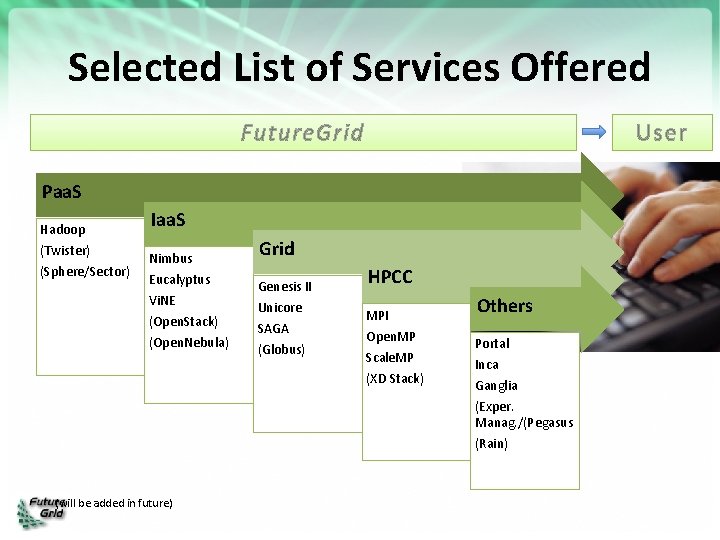 Selected List of Services Offered

FutureGrid

User

PaaS

Hadoop
(Twister)
(Sphere/Sector)

IaaS

Nimbus
Eucalyptus
ViNE
(OpenStack)
(OpenNebula)

Grid

Genesis II
Unicore
SAGA
(Globus)

HPCC

MPI
OpenMP
ScaleMP
(XD Stack)

Others

Portal
Inca
Ganglia
(Exper. Manag./(Pegasus
(Rain)

Future Grid

(will be added in future)